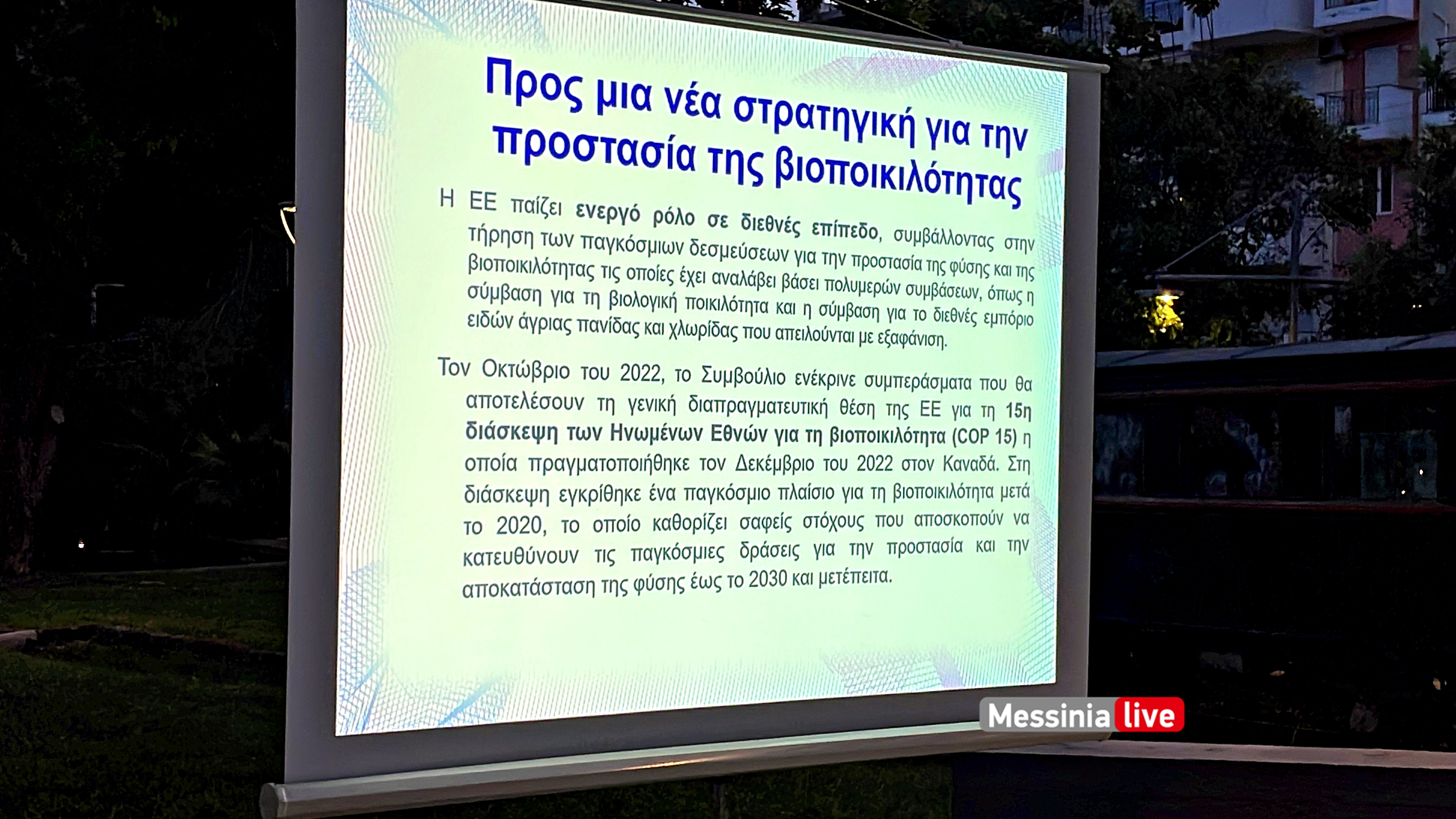 Προς μια νέα στρατηγική για την προστασία της βιοποικιλότητας

Η ΕΕ παίζει ενεργό ρόλο σε διεθνές επίπεδο, συμβάλλοντας στην τήρηση των παγκόσμιων δεσμεύσεων για την προστασία της φύσης και της βιοποικιλότητας τις οποίες έχει αναλάβει βάσει πολυμερών συμβάσεων, όπως η σύμβαση για τη βιολογική ποικιλότητα και η σύμβαση για το διεθνές εμπόριο ειδών άγριας πανίδας και χλωρίδας που απειλούνται με εξαφάνιση.

Τον Οκτώβριο του 2022, το Συμβούλιο ενέκρινε συμπεράσματα που θα αποτελέσουν τη γενική διαπραγματευτική θέση της ΕΕ για τη 15η διάσκεψη των Ηνωμένων Εθνών για τη βιοποικιλότητα (COP 15) η οποία πραγματοποιήθηκε τον Δεκέμβριο του 2022 στον Καναδά. Στη διάσκεψη εγκρίθηκε ένα παγκόσμιο πλαίσιο για τη βιοποικιλότητα μετά το 2020, το οποίο καθορίζει σαφείς στόχους που αποσκοπούν να κατευθύνουν τις παγκόσμιες δράσεις για την προστασία και την αποκατάσταση της φύσης έως το 2030 και μετέπειτα.

Messinia live